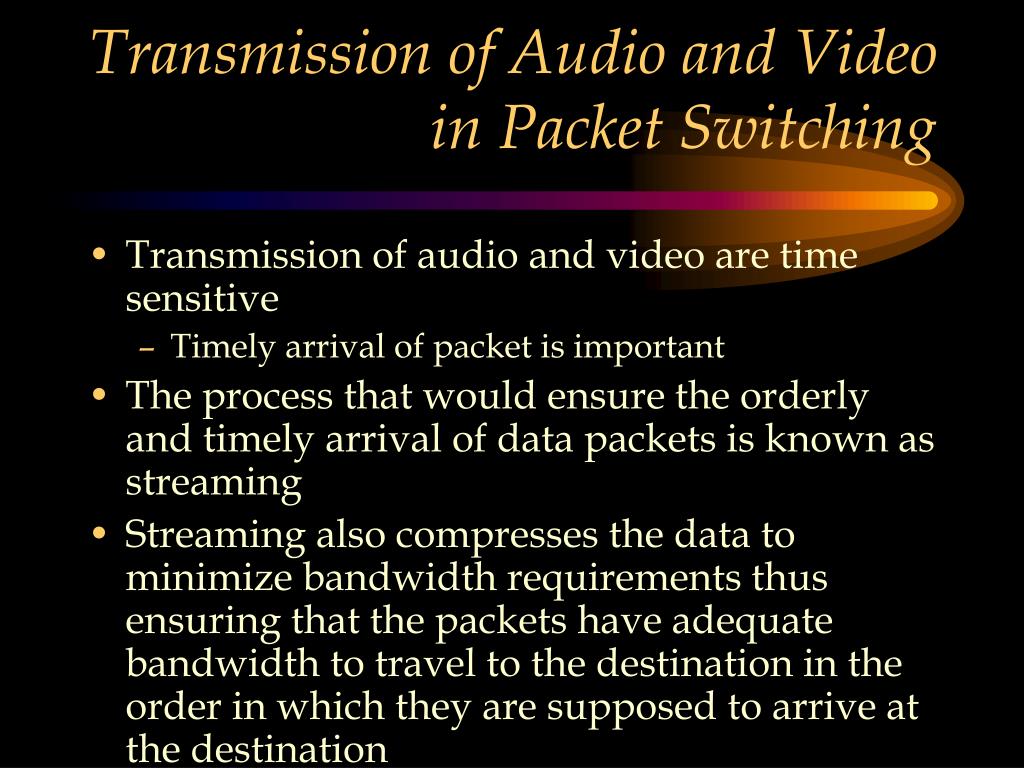 Transmission of Audio and Video in Packet Switching

• Transmission of audio and video are time sensitive
– Timely arrival of packet is important
• The process that would ensure the orderly and timely arrival of data packets is known as streaming
• Streaming also compresses the data to minimize bandwidth requirements thus ensuring that the packets have adequate bandwidth to travel to the destination in the order in which they are supposed to arrive at the destination